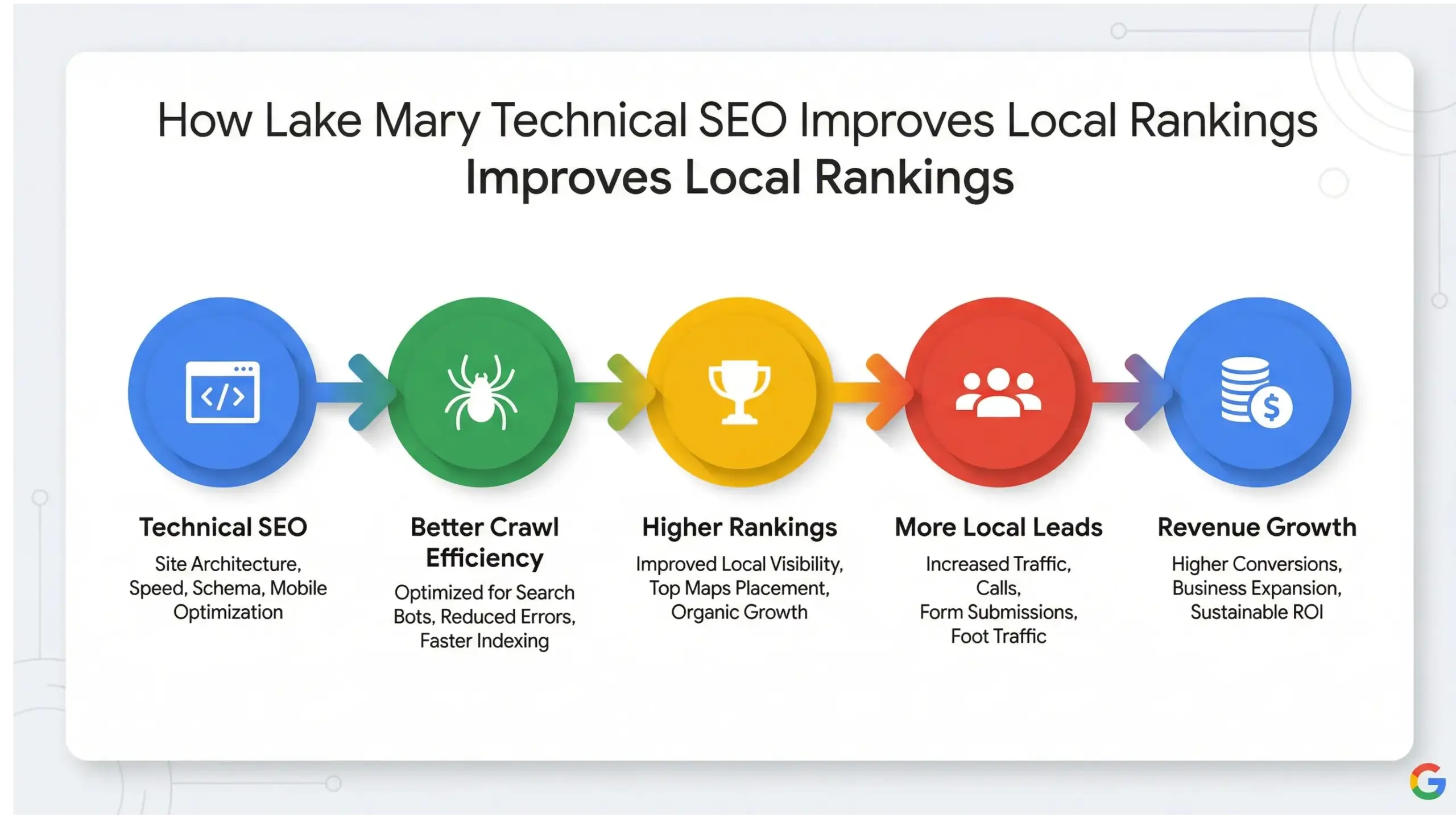 How Lake Mary Technical SEO Improves Local Rankings
Improves Local Rankings

</>

Technical SEO
Site Architecture, Speed, Schema, Mobile Optimization

Better Crawl Efficiency
Optimized for Search Bots, Reduced Errors, Faster Indexing

Higher Rankings
Improved Local Visibility, Top Maps Placement, Organic Growth

More Local Leads
Increased Traffic, Calls, Form Submissions, Foot Traffic

$

Revenue Growth
Higher Conversions, Business Expansion, Sustainable ROI

G